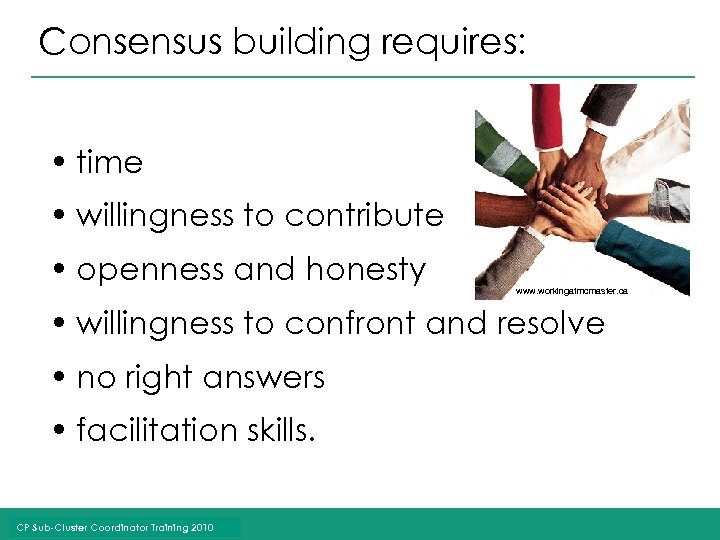 Consensus building requires:

• time
• willingness to contribute
• openness and honesty
• willingness to confront and resolve
• no right answers
• facilitation skills.

www.workingatmcmaster.ca

CP Sub-Cluster Coordinator Training 2010